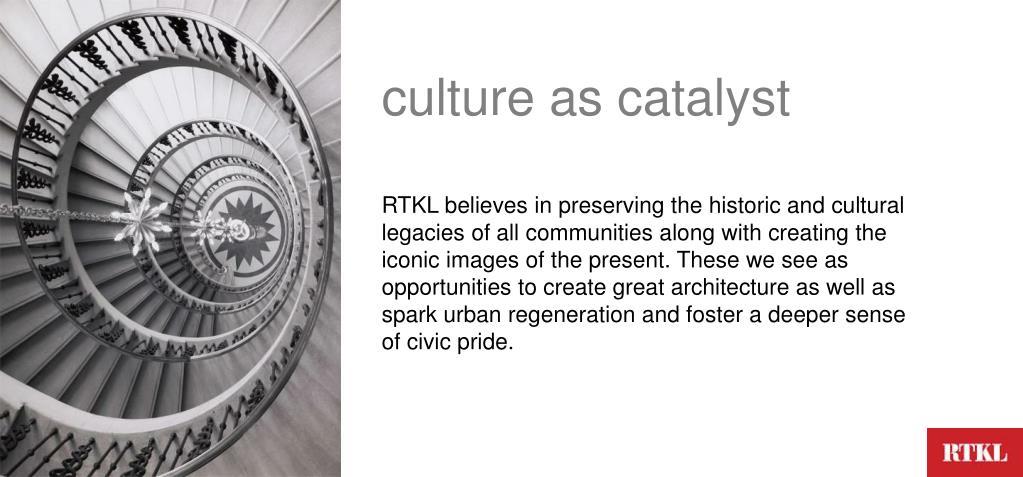 culture as catalyst

RTKL believes in preserving the historic and cultural legacies of all communities along with creating the iconic images of the present. These we see as opportunities to create great architecture as well as spark urban regeneration and foster a deeper sense of civic pride.

RTKL